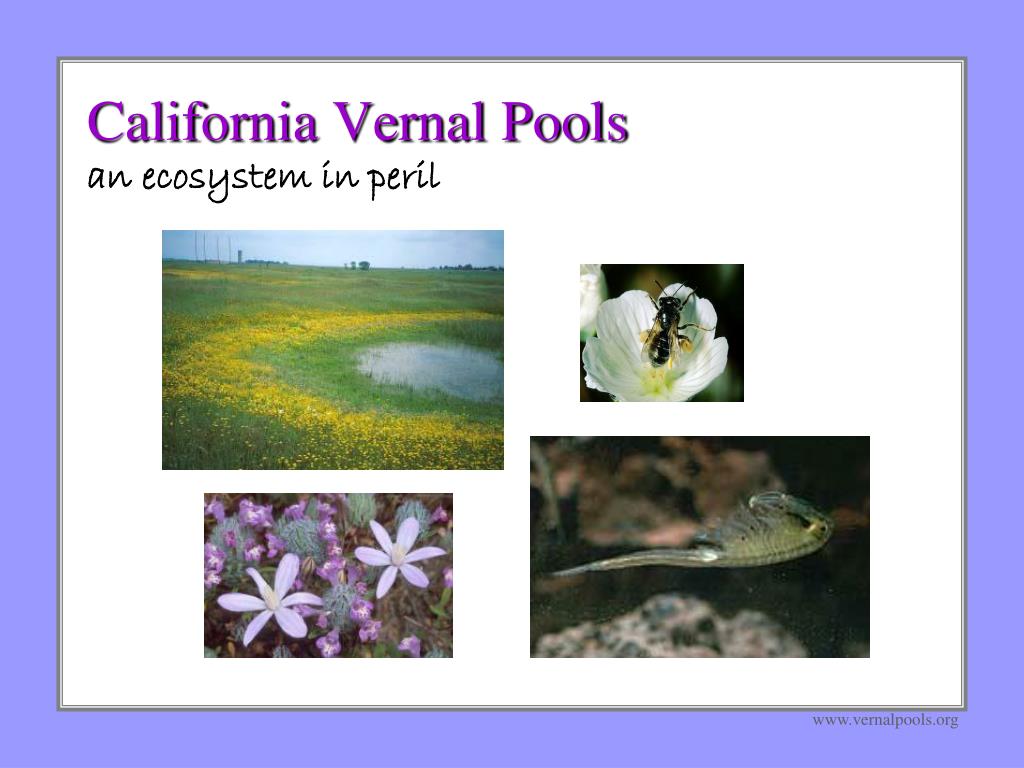 California Vernal Pools
an ecosystem in peril

www.vernalpools.org